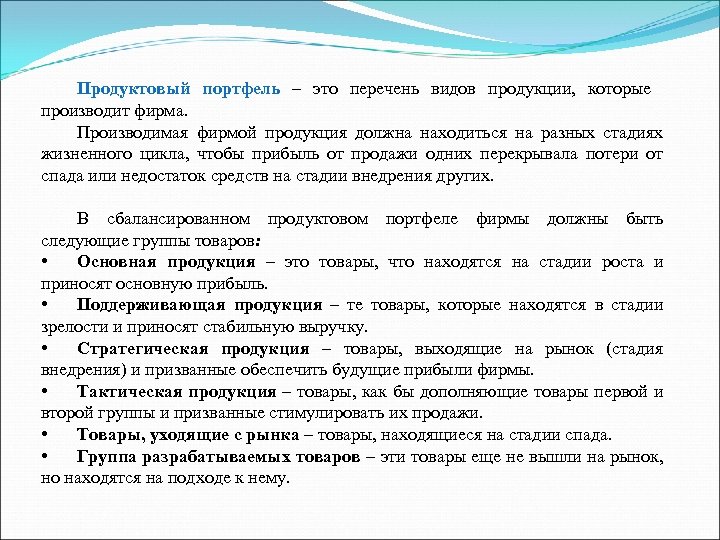 Продуктовый портфель – это перечень видов продукции, которые производит фирма.

Производимая фирмой продукция должна находиться на разных стадиях жизненного цикла, чтобы прибыль от продажи одних перекрывала потери от спада или недостаток средств на стадии внедрения других.

В сбалансированном продуктовом портфеле фирмы должны быть следующие группы товаров:

• Основная продукция – это товары, что находятся на стадии роста и приносят основную прибыль.
• Поддерживающая продукция – те товары, которые находятся в стадии зрелости и приносят стабильную выручку.
• Стратегическая продукция – товары, выходящие на рынок (стадия внедрения) и призванные обеспечить будущие прибыли фирмы.
• Тактическая продукция – товары, как бы дополняющие товары первой и второй группы и призванные стимулировать их продажи.
• Товары, уходящие с рынка – товары, находящиеся на стадии спада.
• Группа разрабатываемых товаров – эти товары еще не вышли на рынок, но находятся на подходе к нему.